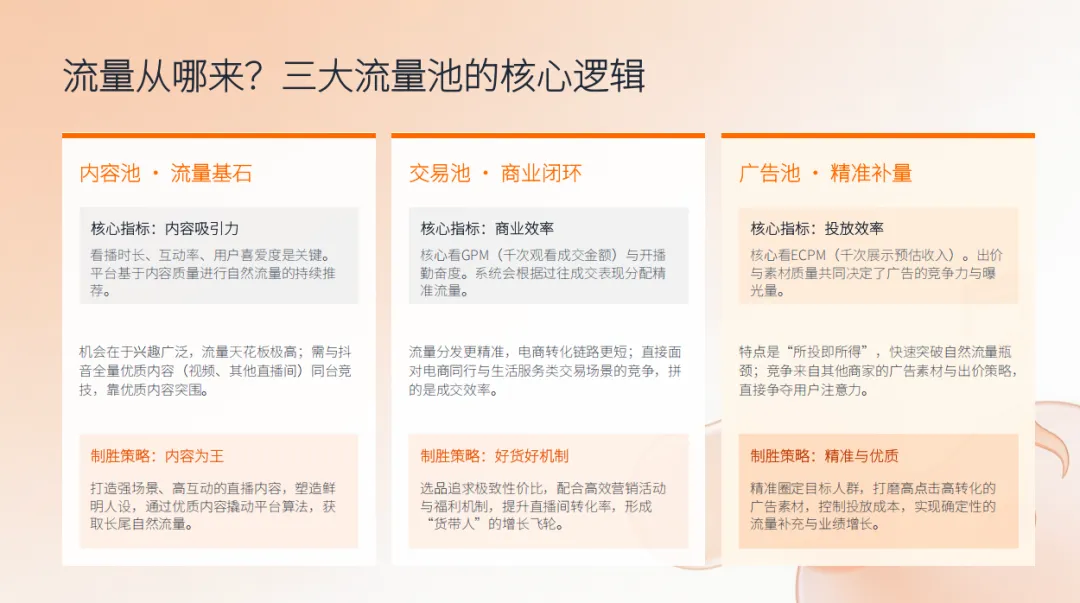 流量从哪来？三大流量池的核心逻辑

内容池 · 流量基石

核心指标：内容吸引力

看播时长、互动率、用户喜爱度是关键。平台基于内容质量进行自然流量的持续推荐。

机会在于兴趣广泛，流量天花板极高；需与抖音全量优质内容（视频、其他直播间）同台竞技，靠优质内容突围。

制胜策略：内容为王

打造强场景、高互动的直播内容，塑造鲜明人设，通过优质内容撬动平台算法，获取长尾自然流量。

交易池 · 商业闭环

核心指标：商业效率

核心看GPM（千次观看成交金额）与开播勤奋度。系统会根据过往成交表现分配精准流量。

流量分发更精准，电商转化链路更短；直接面对电商同行与生活服务类交易场景的竞争，拼的是成交效率。

制胜策略：好货好机制

选品追求极致性价比，配合高效营销活动与福利机制，提升直播间转化率，形成“货带人”的增长飞轮。

广告池 · 精准补量

核心指标：投放效率

核心看ECPM（千次展示预估收入）。出价与素材质量共同决定了广告的竞争力与曝光量。

特点是“所投即所得”，快速突破自然流量瓶颈；竞争来自其他商家的广告素材与出价策略，直接争夺用户注意力。

制胜策略：精准与优质

精准圈定目标人群，打磨高点击高转化的广告素材，控制投放成本，实现确定性的流量补充与业绩增长。